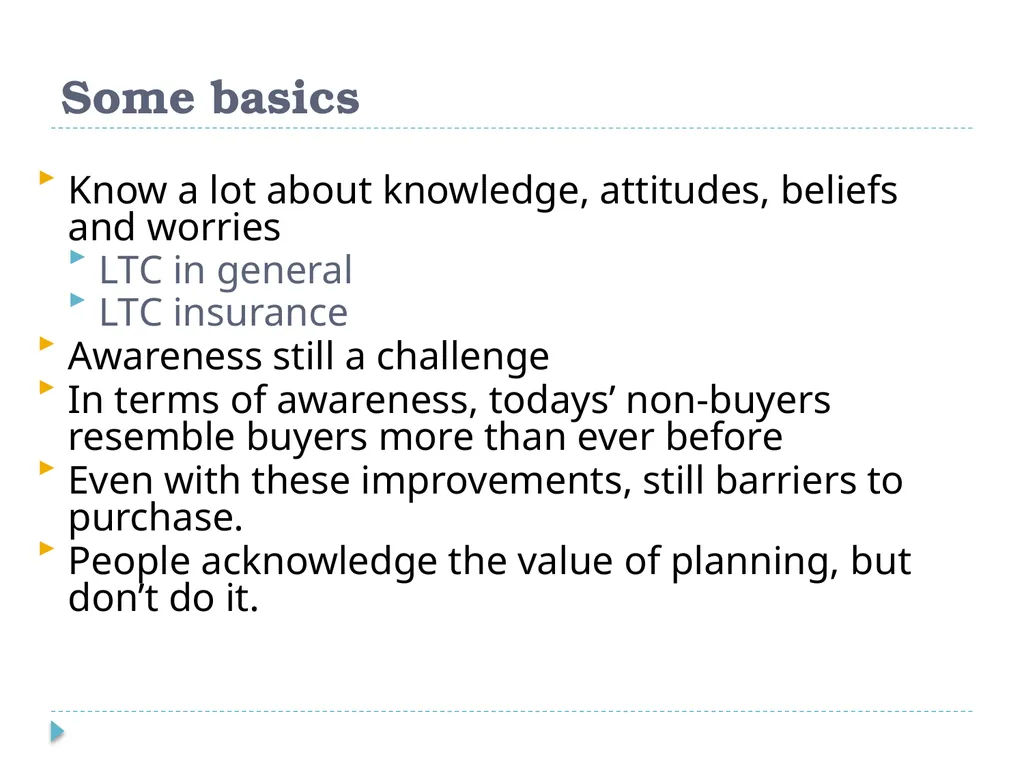 Some basics

Know a lot about knowledge, attitudes, beliefs and worries

LTC in general

LTC insurance

Awareness still a challenge

In terms of awareness, todays’ non-buyers resemble buyers more than ever before

Even with these improvements, still barriers to purchase.

People acknowledge the value of planning, but don’t do it.